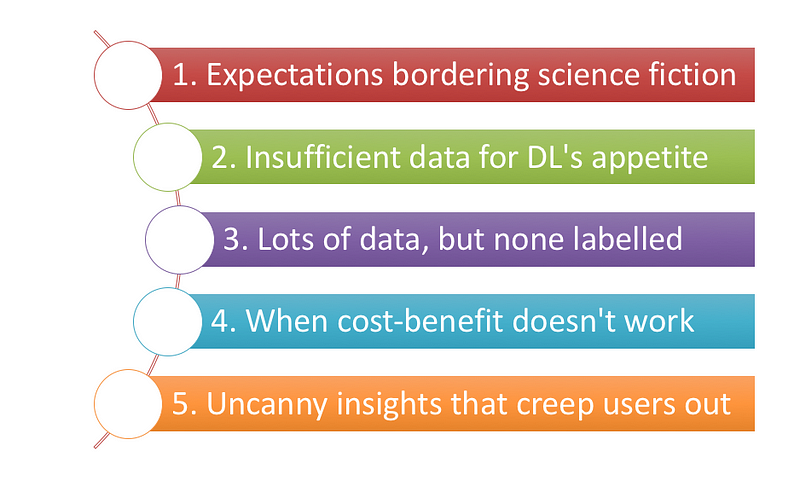 1. Expectations bordering science fiction

2. Insufficient data for DL's appetite

3. Lots of data, but none labelled

4. When cost-benefit doesn't work

5. Uncanny insights that creep users out